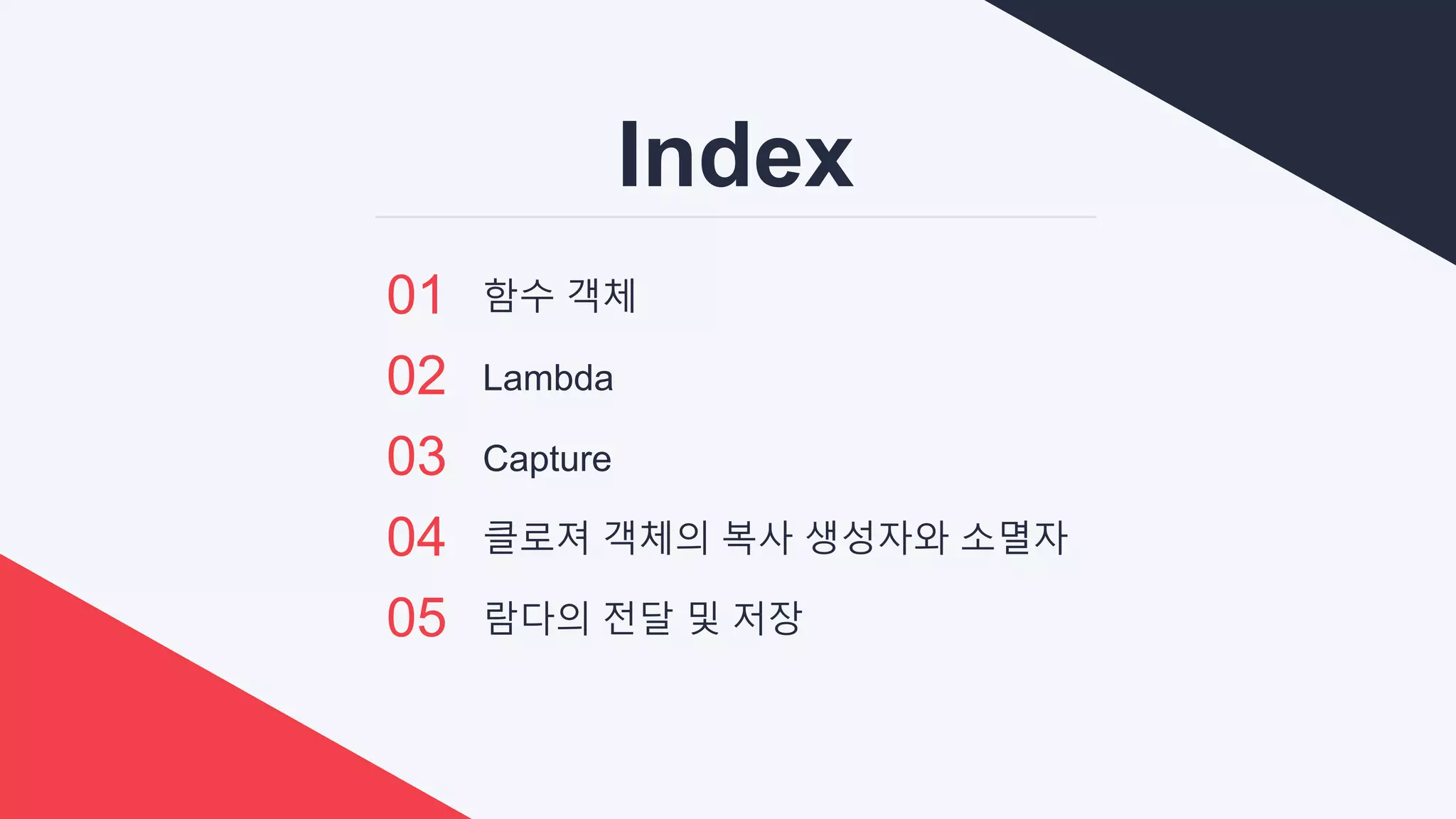 Index

01 함수 객체

02 Lambda

03 Capture

04 클로져 객체의 복사 생성자와 소멸자

05 람다의 전달 및 저장